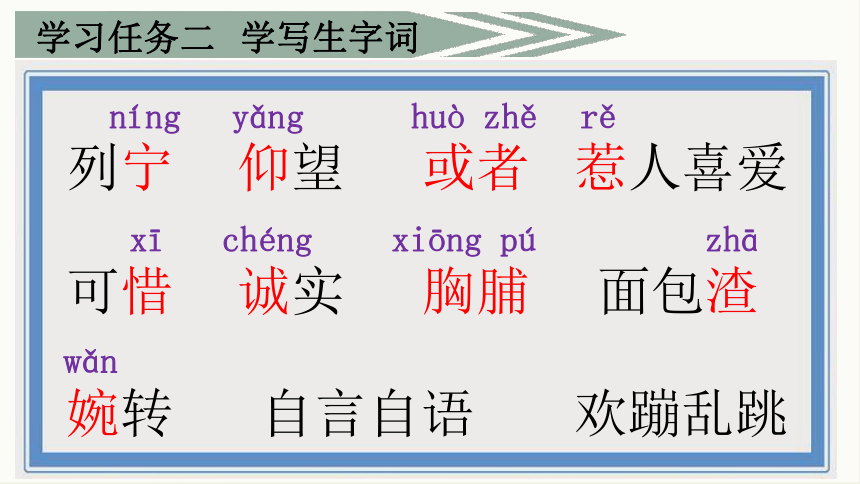 学习任务二　学写生字词

níng yǎng huò zhě rě
列宁　仰望　或者　惹人喜爱

xī chéng xiōng pú zhā
可惜　诚实　胸脯　面包渣

wǎn
婉转　自言自语　欢蹦乱跳